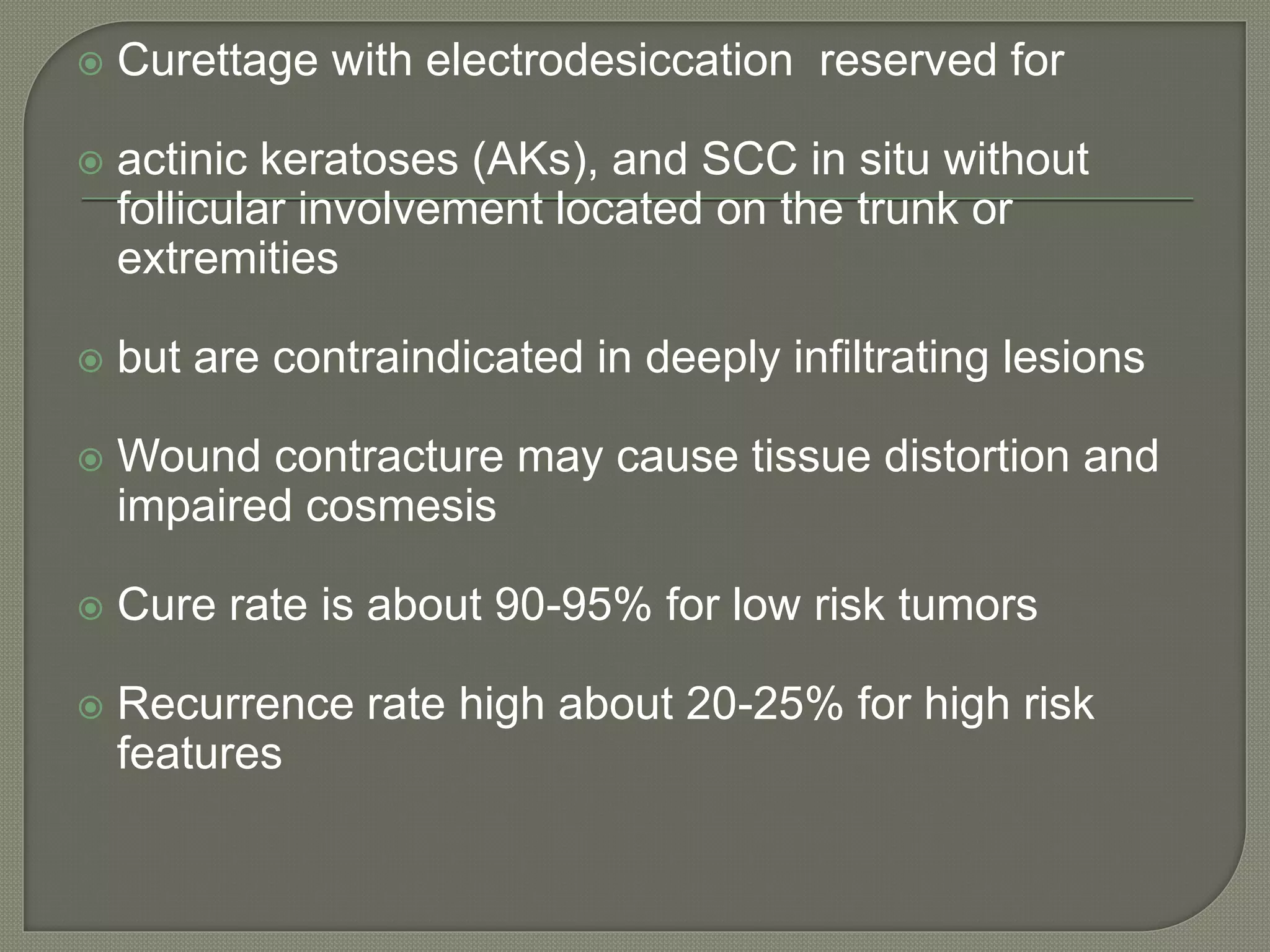 Curettage with electrodesiccation reserved for

actinic keratoses (AKs), and SCC in situ without follicular involvement located on the trunk or extremities

but are contraindicated in deeply infiltrating lesions

Wound contracture may cause tissue distortion and impaired cosmesis

Cure rate is about 90-95% for low risk tumors

Recurrence rate high about 20-25% for high risk features